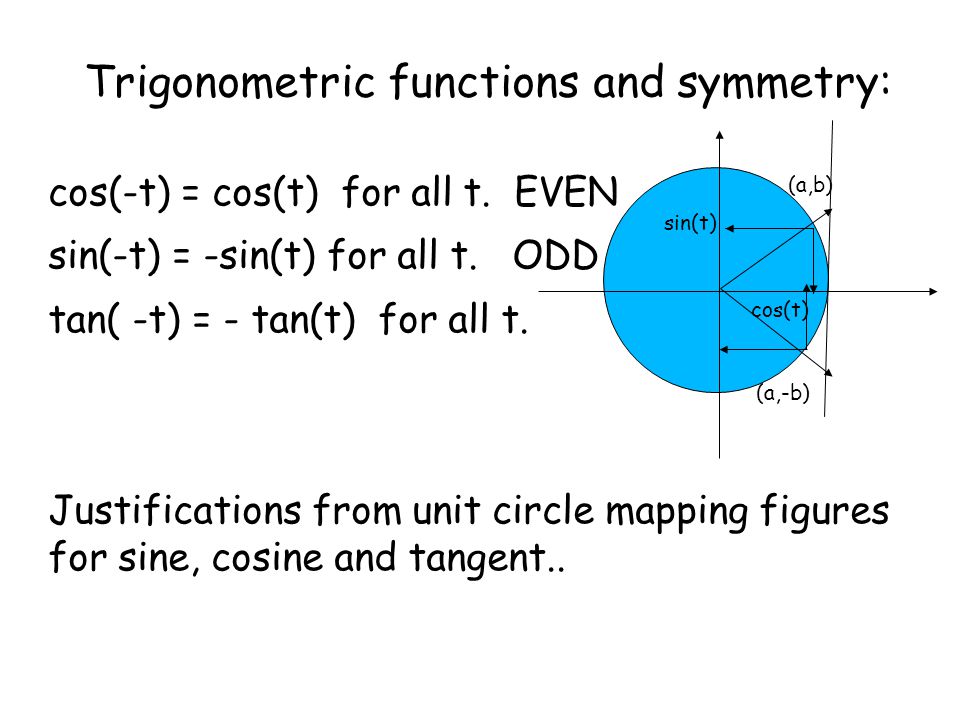 Trigonometric functions and symmetry:

cos(-t) = cos(t) for all t. EVEN

sin(-t) = -sin(t) for all t. ODD

tan( -t) = - tan(t) for all t.

(a,b)
sin(t)
cos(t)
(a,-b)

Justifications from unit circle mapping figures for sine, cosine and tangent..